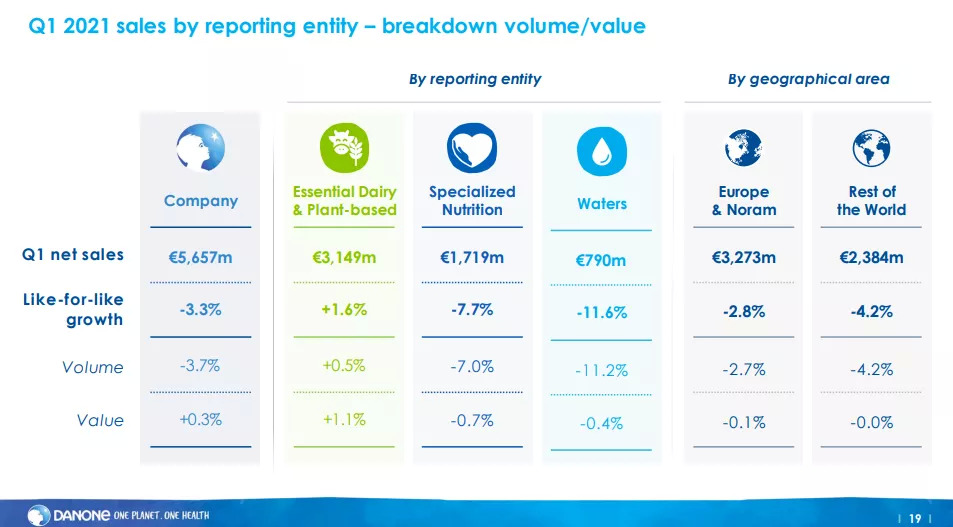 Q1 2021 sales by reporting entity – breakdown volume/value

By reporting entity

By geographical area

| | Company | Essential Dairy & Plant-based | Specialized Nutrition | Waters | Europe & Noram | Rest of the World |
|---|---|---|---|---|---|---|
| Q1 net sales | €5,657m | €3,149m | €1,719m | €790m | €3,273m | €2,384m |
| Like-for-like growth | -3.3% | +1.6% | -7.7% | -11.6% | -2.8% | -4.2% |
| Volume | -3.7% | +0.5% | -7.0% | -11.2% | -2.7% | -4.2% |
| Value | +0.3% | +1.1% | -0.7% | -0.4% | -0.1% | -0.0% |

DANONE ONE PLANET. ONE HEALTH

| 19 |